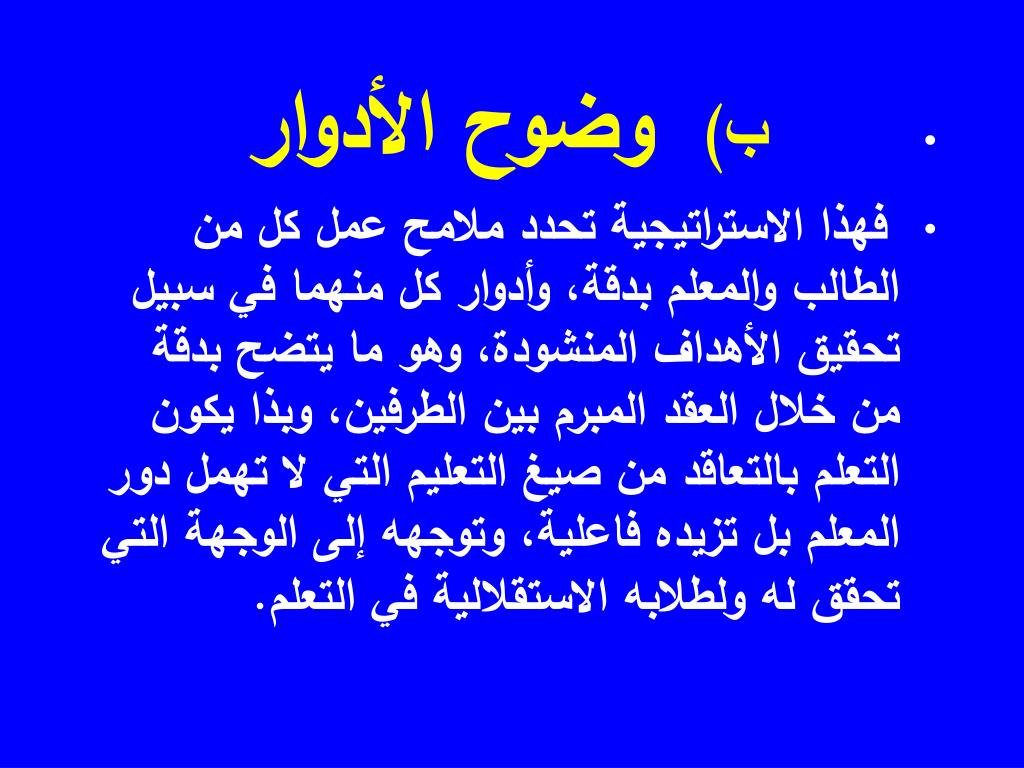 • ب) وضوح الأدوار

• فهذا الاستراتيجية تحدد ملامح عمل كل من الطالب والمعلم بدقة، وأدوار كل منهما في سبيل تحقيق الأهداف المنشودة، وهو ما يتضح بدقة من خلال العقد المبرم بين الطرفين، وبذا يكون التعلم بالتعاقد من صيغ التعليم التي لا تهمل دور المعلم بل تزيده فاعلية، وتوجهه إلى الوجهة التي تحقق له ولطلابه الاستقلالية في التعلم.